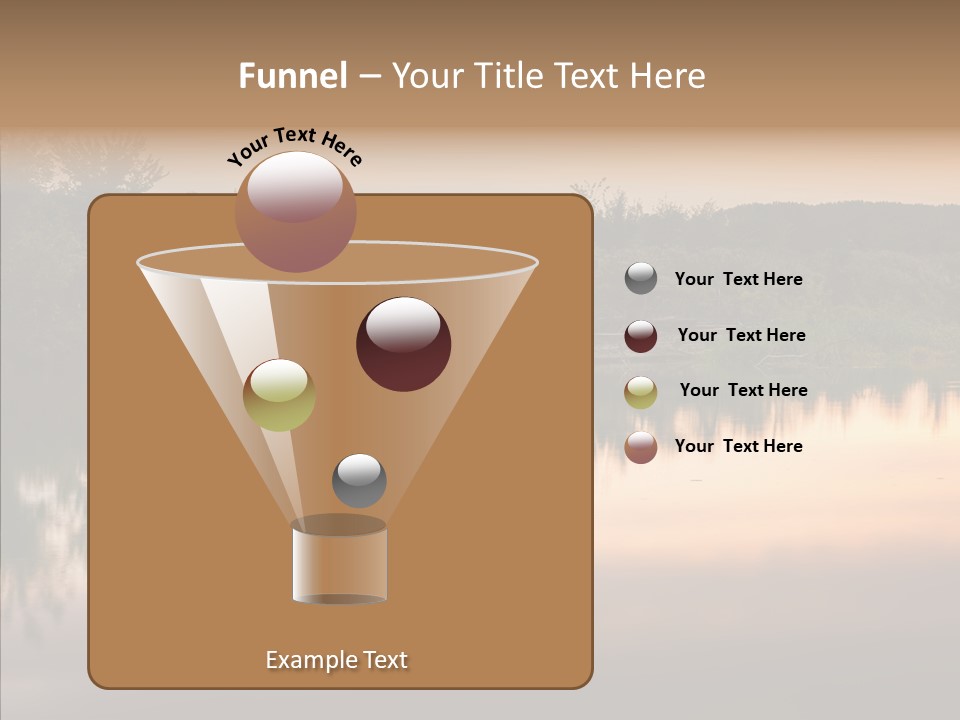 Funnel – Your Title Text Here

Your Text Here

Your Text Here

Your Text Here

Your Text Here

Your Text Here

Example Text